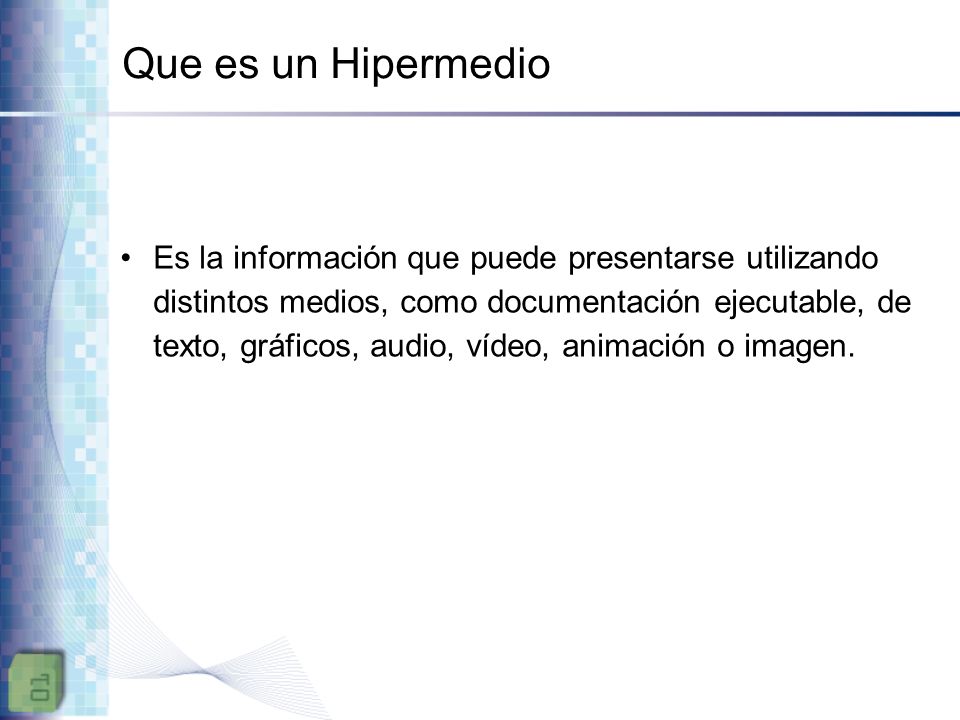 Que es un Hipermedio

• Es la información que puede presentarse utilizando distintos medios, como documentación ejecutable, de texto, gráficos, audio, vídeo, animación o imagen.